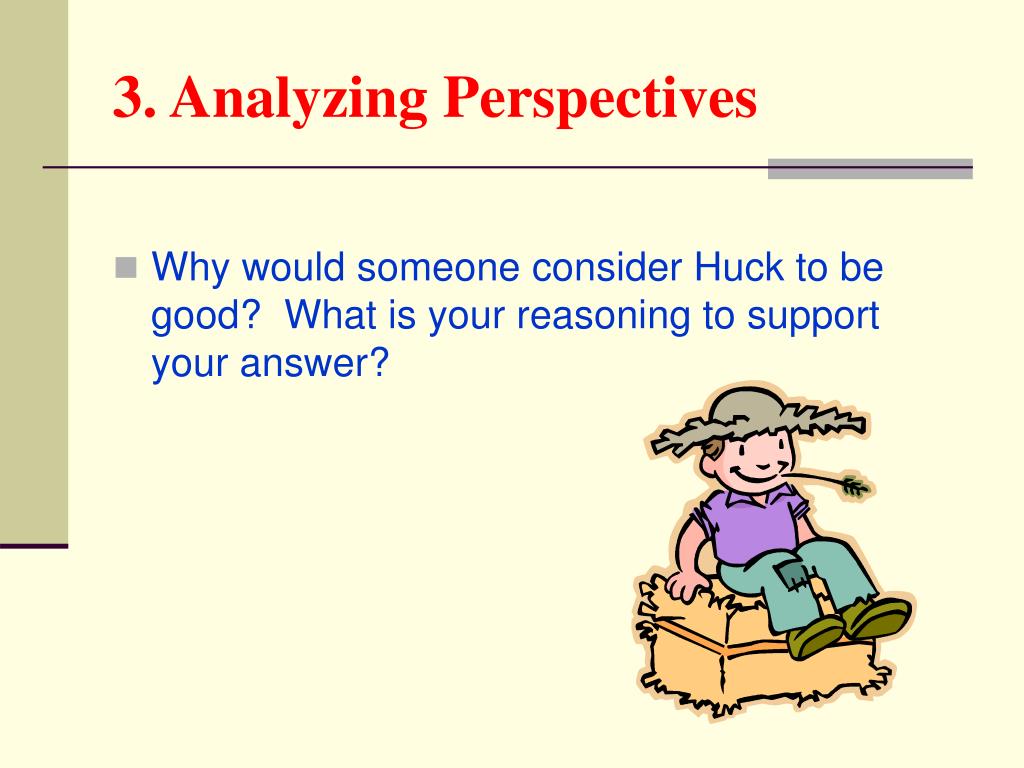 3. Analyzing Perspectives

Why would someone consider Huck to be good? What is your reasoning to support your answer?